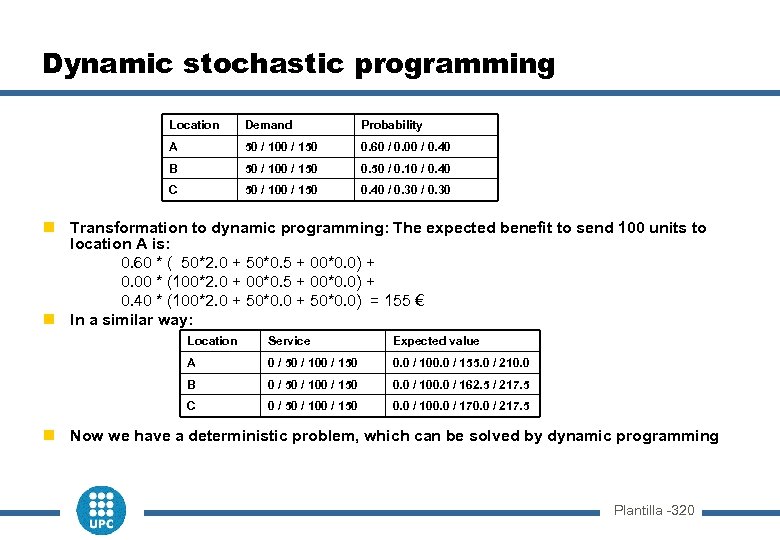 Dynamic stochastic programming

| Location | Demand | Probability |
|---|---|---|
| A | 50 / 100 / 150 | 0.60 / 0.00 / 0.40 |
| B | 50 / 100 / 150 | 0.50 / 0.10 / 0.40 |
| C | 50 / 100 / 150 | 0.40 / 0.30 / 0.30 |

Transformation to dynamic programming: The expected benefit to send 100 units to location A is:

0.60 * ( 50*2.0 + 50*0.5 + 00*0.0) +
0.00 * (100*2.0 + 00*0.5 + 00*0.0) +
0.40 * (100*2.0 + 50*0.0 + 50*0.0) = 155 €

In a similar way:

| Location | Service | Expected value |
|---|---|---|
| A | 0 / 50 / 100 / 150 | 0.0 / 100.0 / 155.0 / 210.0 |
| B | 0 / 50 / 100 / 150 | 0.0 / 100.0 / 162.5 / 217.5 |
| C | 0 / 50 / 100 / 150 | 0.0 / 100.0 / 170.0 / 217.5 |

Now we have a deterministic problem, which can be solved by dynamic programming

UPC

Plantilla -320